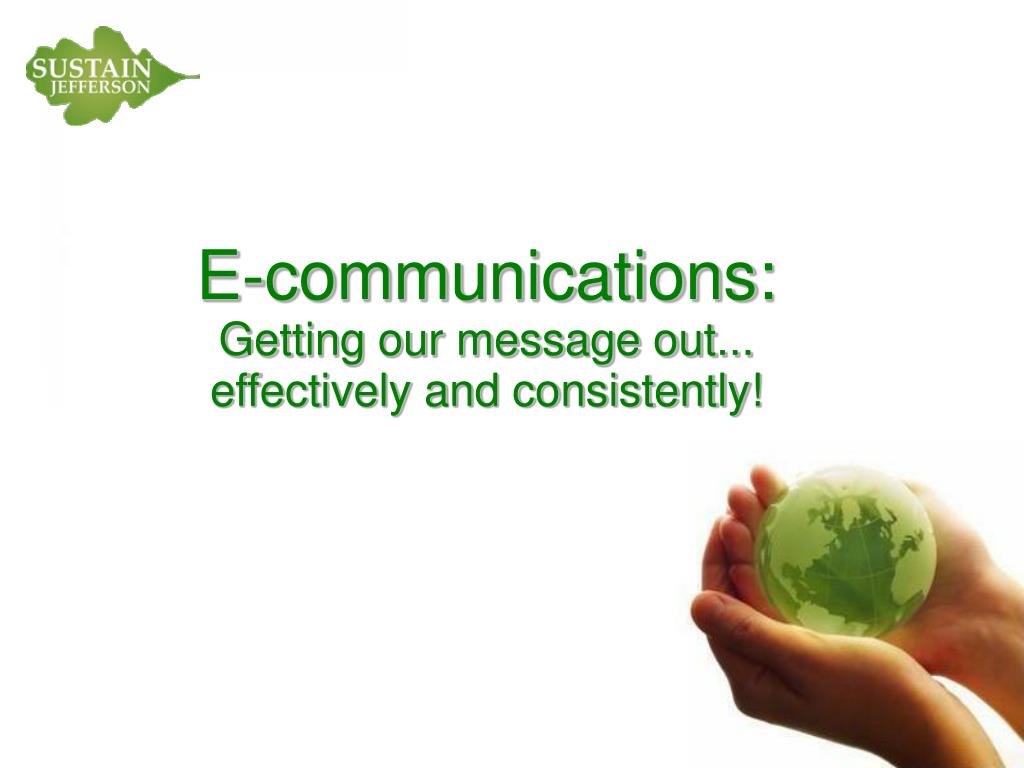 SUSTAIN JEFFERSON

E-communications:
Getting our message out... effectively and consistently!